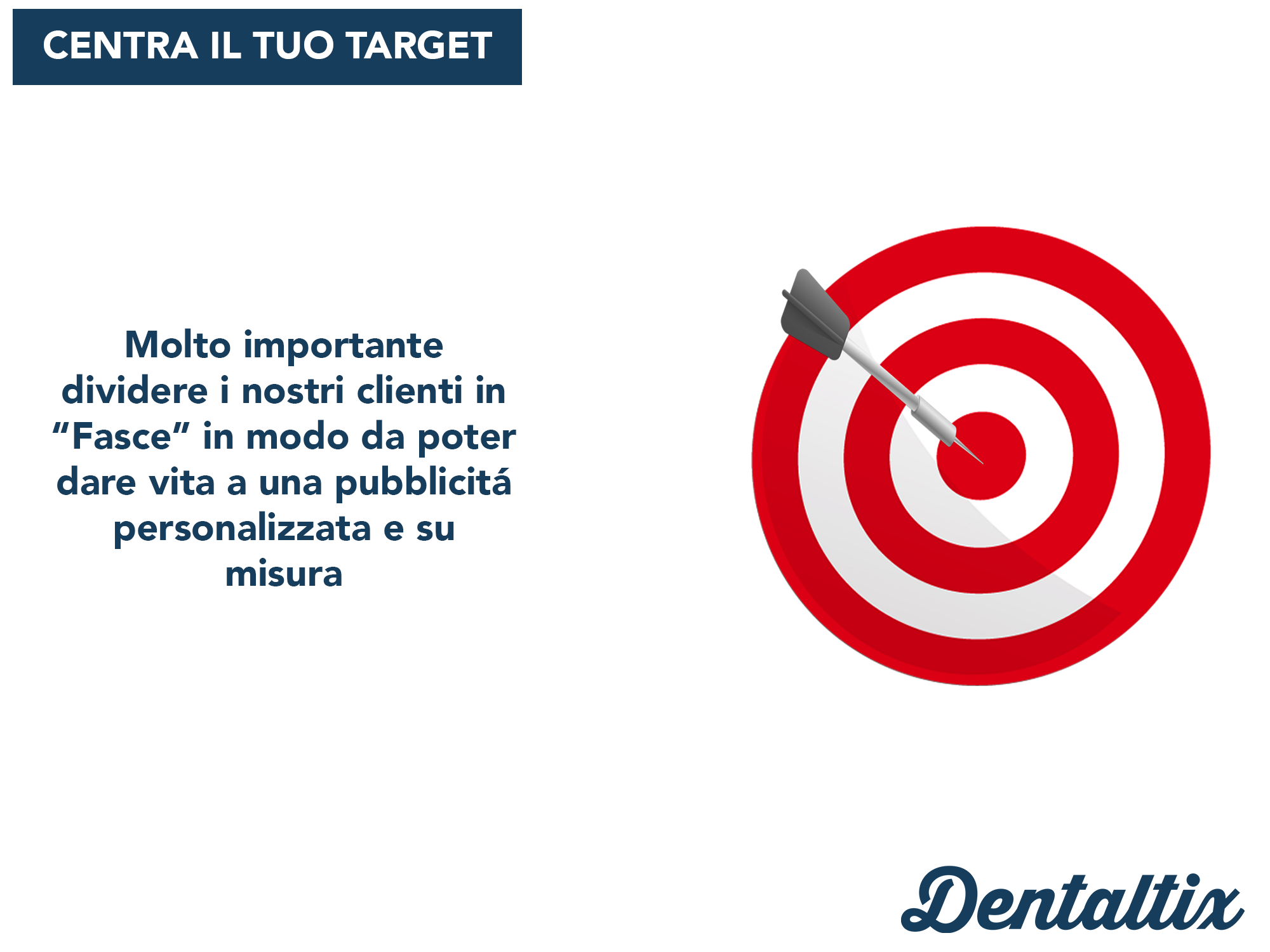 CENTRA IL TUO TARGET

Molto importante dividere i nostri clienti in “Fasce” in modo da poter dare vita a una pubblicitá personalizzata e su misura

Dentaltix